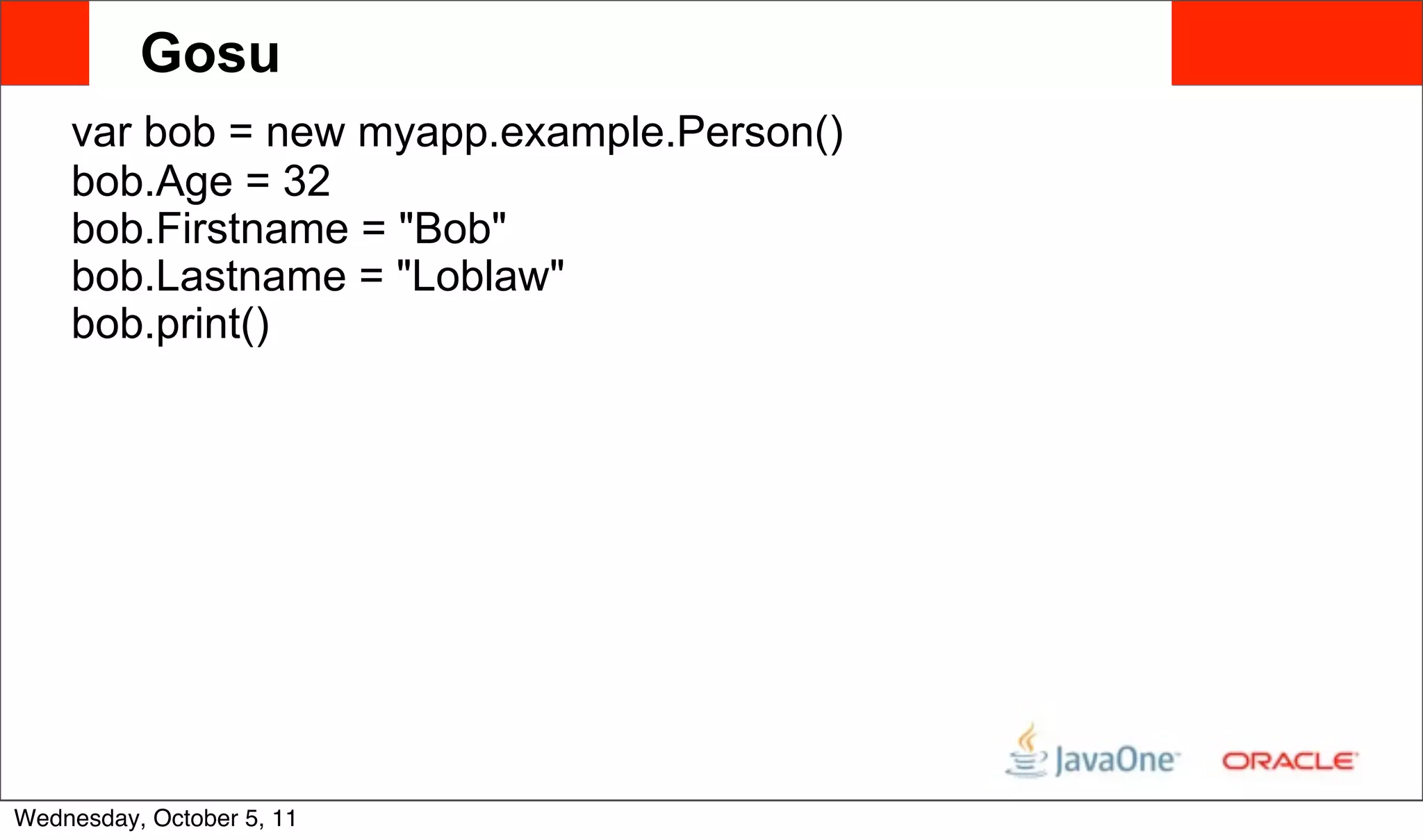 Gosu

var bob = new myapp.example.Person()
bob.Age = 32
bob.Firstname = "Bob"
bob.Lastname = "Loblaw"
bob.print()

JavaOne ORACLE

Wednesday, October 5, 11